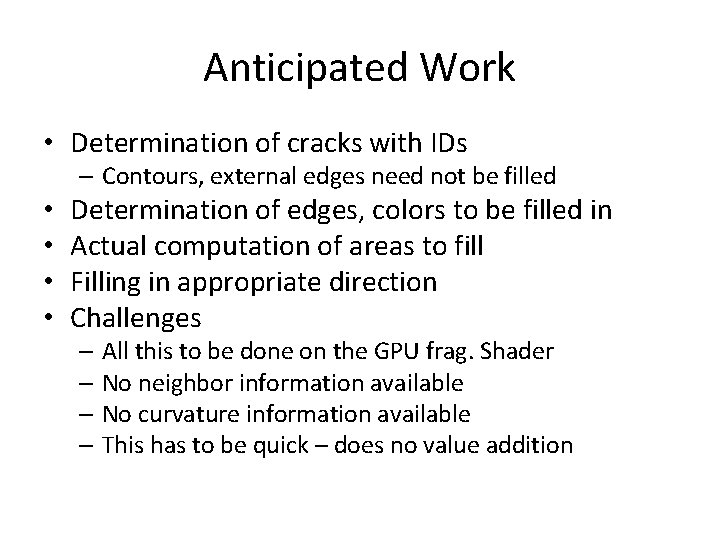 Anticipated Work

• Determination of cracks with IDs
– Contours, external edges need not be filled
• Determination of edges, colors to be filled in
• Actual computation of areas to fill
• Filling in appropriate direction
• Challenges
– All this to be done on the GPU frag. Shader
– No neighbor information available
– No curvature information available
– This has to be quick – does no value addition